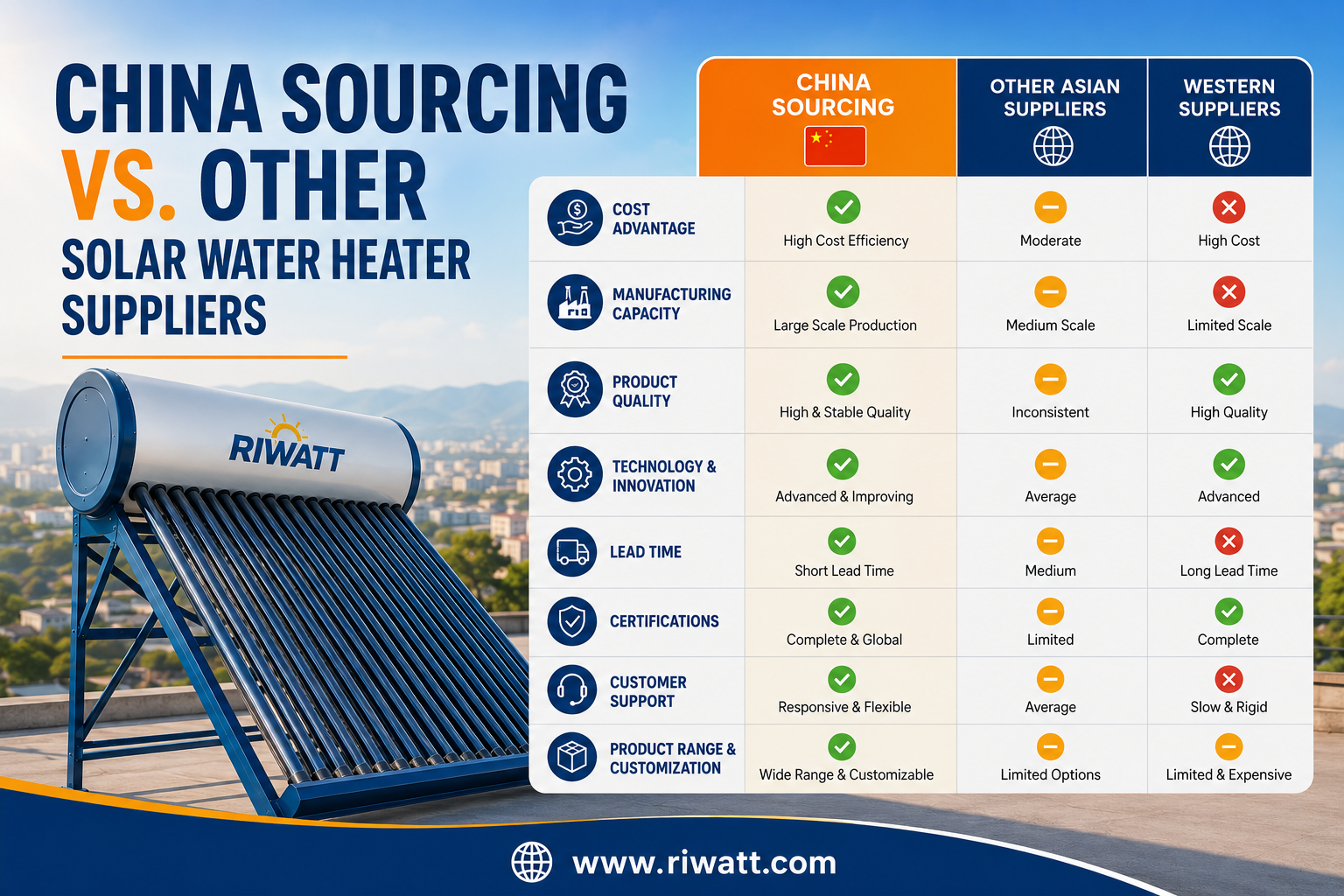 CHINA SOURCING VS. OTHER
SOLAR WATER HEATER SUPPLIERS

RIWATT

| | CHINA SOURCING | OTHER ASIAN SUPPLIERS | WESTERN SUPPLIERS |
|---|---|---|---|
| COST ADVANTAGE | High Cost Efficiency | Moderate | High Cost |
| MANUFACTURING CAPACITY | Large Scale Production | Medium Scale | Limited Scale |
| PRODUCT QUALITY | High & Stable Quality | Inconsistent | High Quality |
| TECHNOLOGY & INNOVATION | Advanced & Improving | Average | Advanced |
| LEAD TIME | Short Lead Time | Medium | Long Lead Time |
| CERTIFICATIONS | Complete & Global | Limited | Complete |
| CUSTOMER SUPPORT | Responsive & Flexible | Average | Slow & Rigid |
| PRODUCT RANGE & CUSTOMIZATION | Wide Range & Customizable | Limited Options | Limited & Expensive |

www.riwatt.com